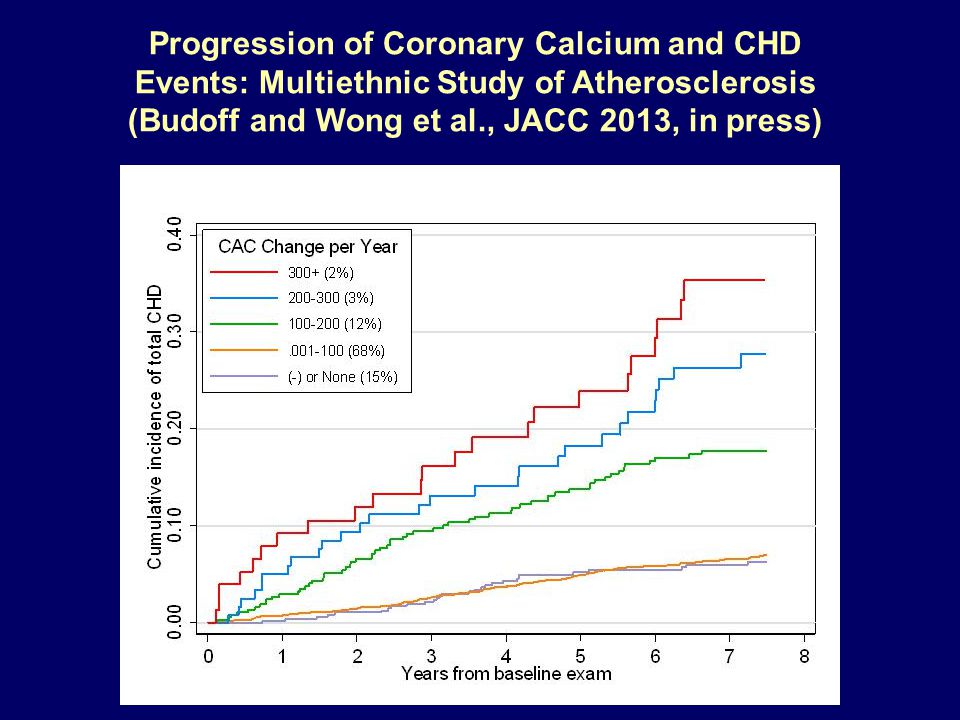 Progression of Coronary Calcium and CHD Events: Multiethnic Study of Atherosclerosis (Budoff and Wong et al., JACC 2013, in press)

CAC Change per Year
300+ (2%)
200-300 (3%)
100-200 (12%)
.001-100 (68%)
(-) or None (15%)

Cumulative incidence of total CHD

0.00
0.10
0.20
0.30
0.40

0
1
2
3
4
5
6
7
8

Years from baseline exam